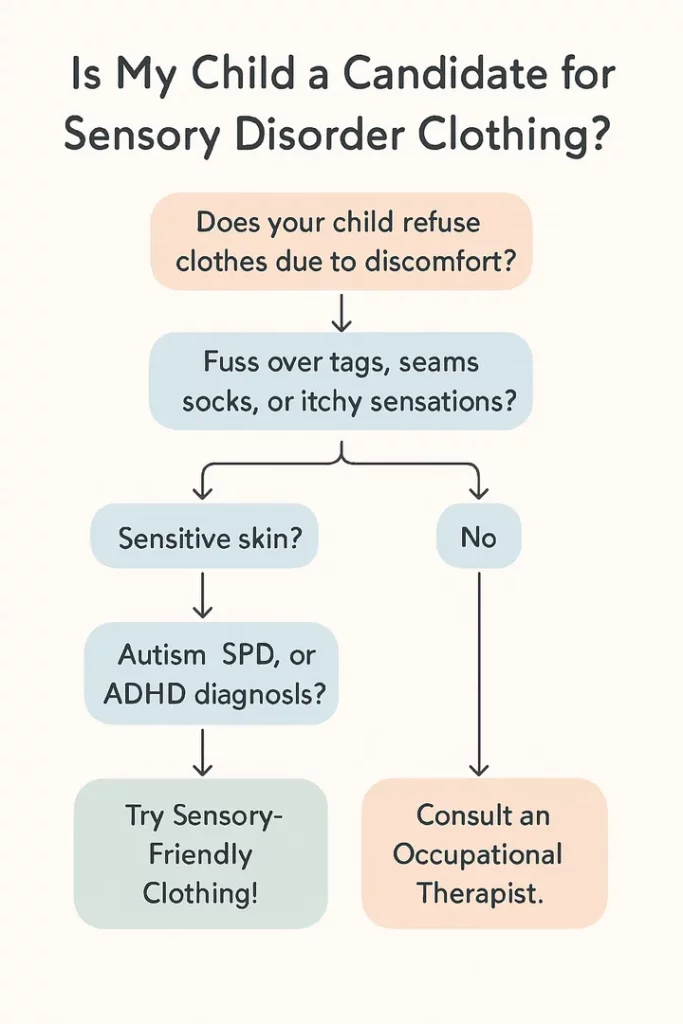 Is My Child a Candidate for Sensory Disorder Clothing?

Does your child refuse clothes due to discomfort?

Fuss over tags, seams socks, or itchy sensations?

Sensitive skin?

No

Autism SPD, or ADHD diagnosls?

Try Sensory-Friendly Clothing!

Consult an Occupational Therapist.